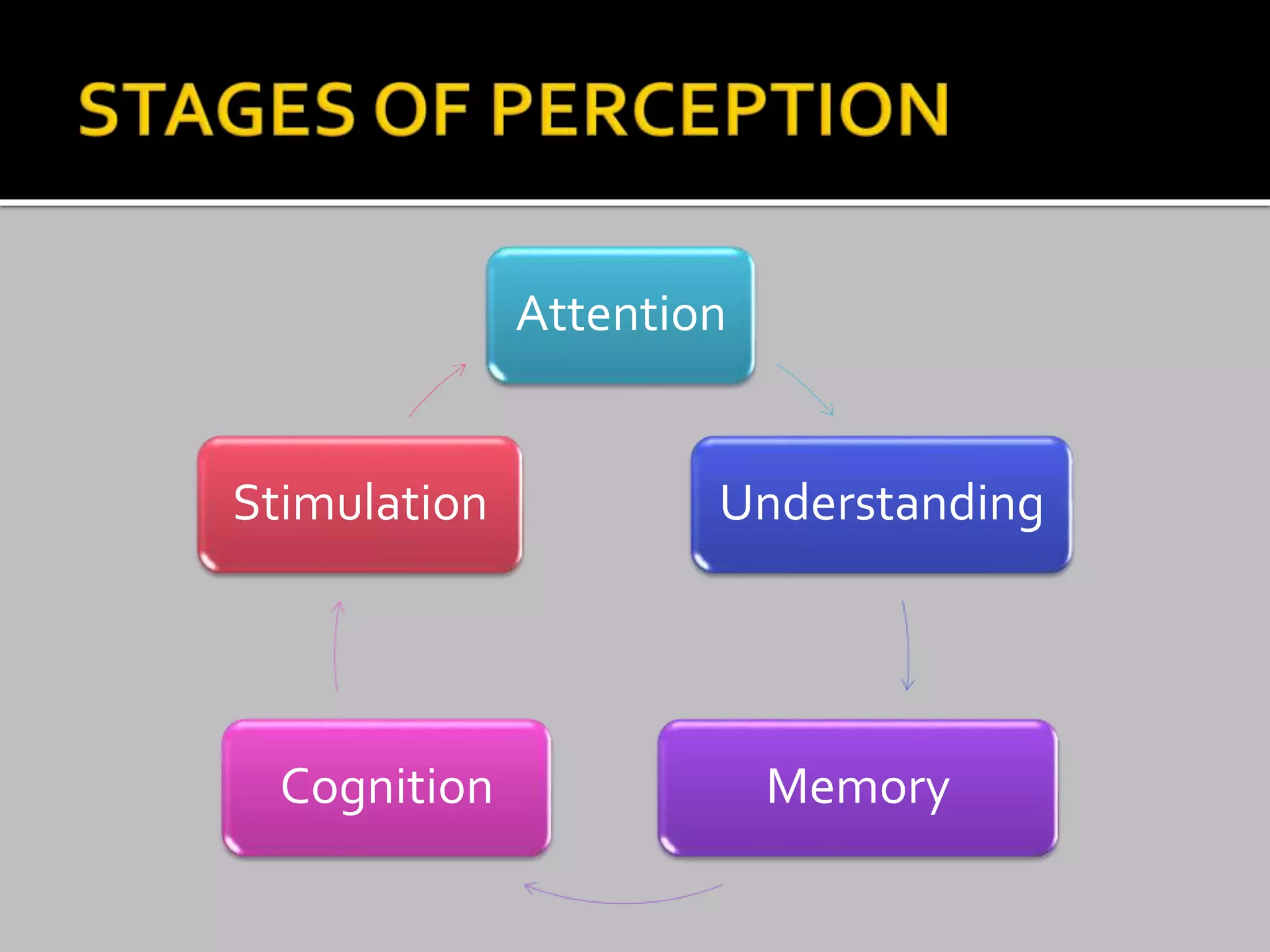 STAGES OF PERCEPTION

Attention

Stimulation

Understanding

Cognition

Memory